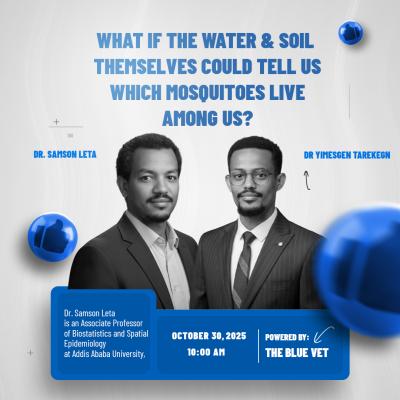 WHAT IF THE WATER & SOIL THEMSELVES COULD TELL US WHICH MOSQUITOES LIVE AMONG US?

DR. SAMSON LETA

DR YIMESGEN TAREKEGN

Dr. Samson Leta is an Associate Professor of Biostatistics and Spatial Epidemiology at Addis Ababa University,

OCTOBER 30, 2025
10:00 AM

POWERED BY:
THE BLUE VET